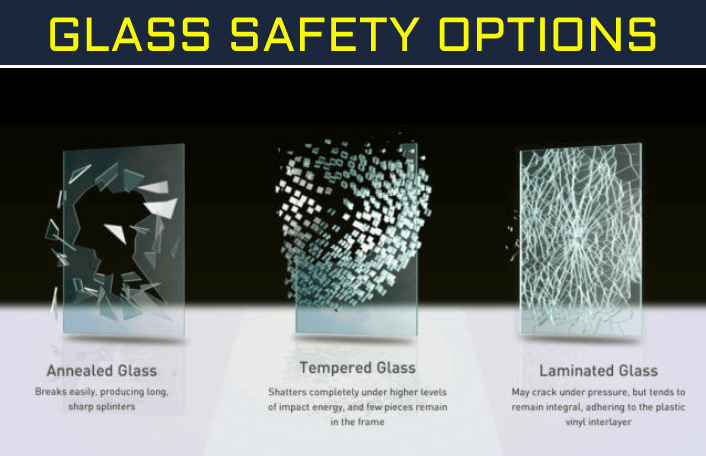 GLASS SAFETY OPTIONS

Annealed Glass

Breaks easily, producing long, sharp splinters

Tempered Glass

Shatters completely under higher levels of impact energy, and few pieces remain in the frame

Laminated Glass

May crack under pressure, but tends to remain integral, adhering to the plastic vinyl interlayer